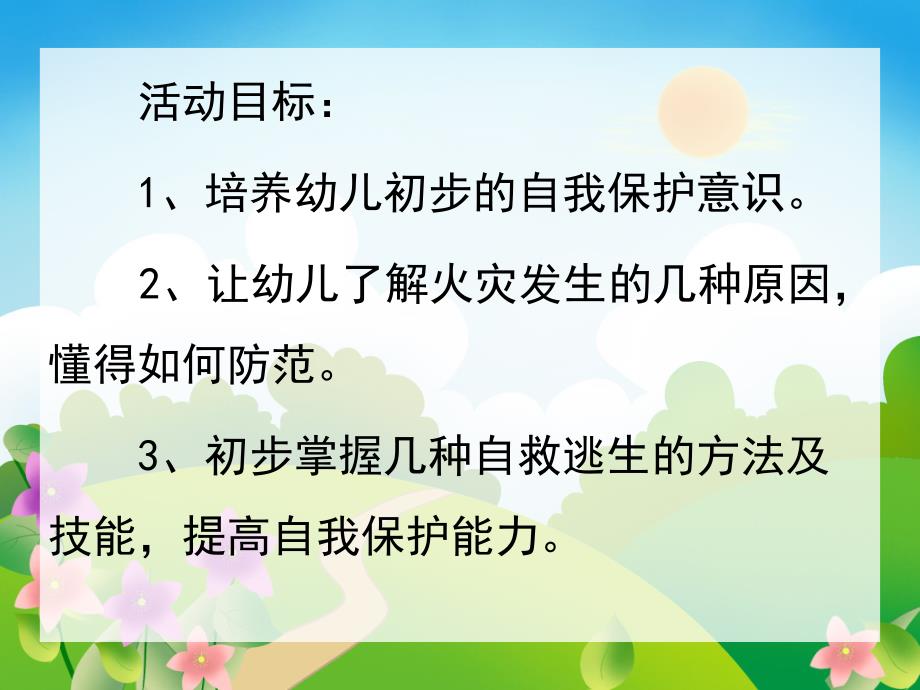 活动目标：

1、培养幼儿初步的自我保护意识。

2、让幼儿了解火灾发生的几种原因，懂得如何防范。

3、初步掌握几种自救逃生的方法及技能，提高自我保护能力。